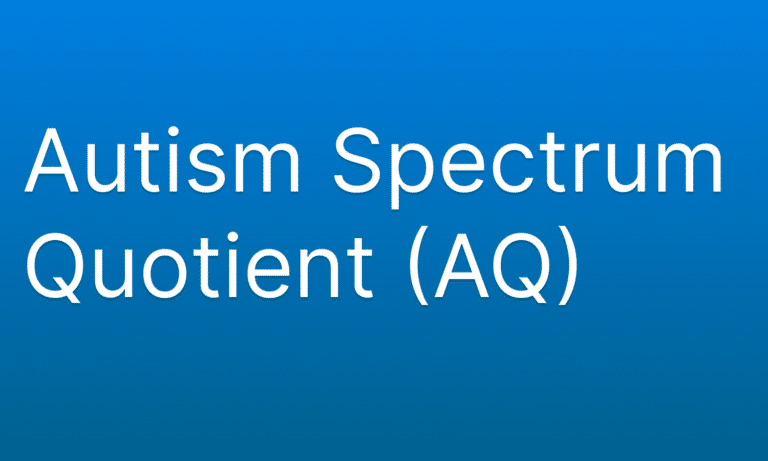 Autism Spectrum Quotient (AQ)